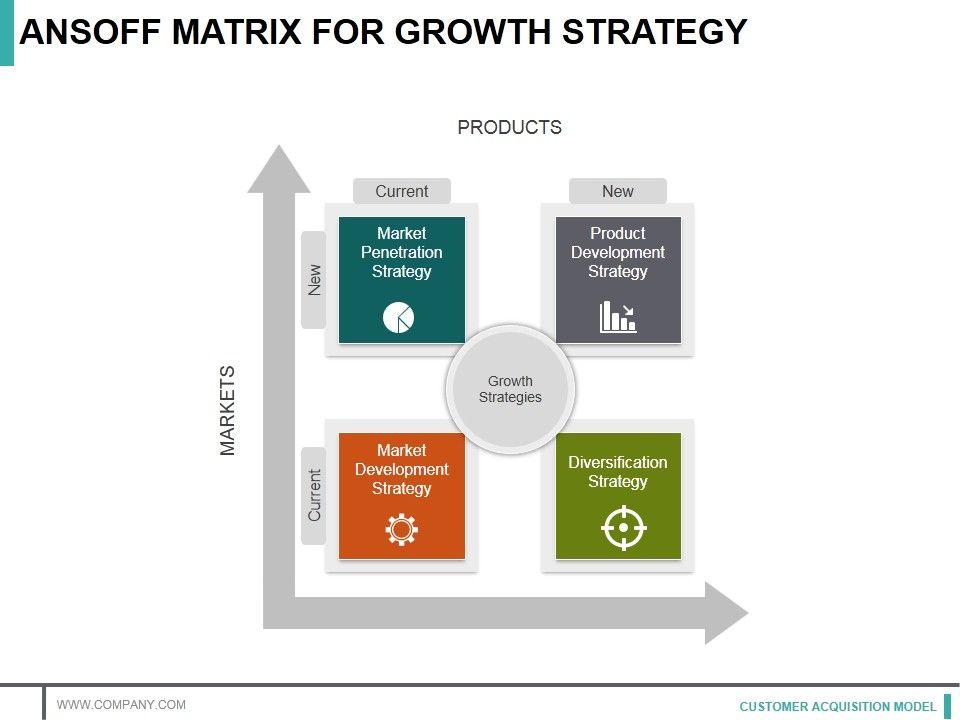 ANSOFF MATRIX FOR GROWTH STRATEGY

PRODUCTS

Current

New

MARKETS

New

Market Penetration Strategy

Product Development Strategy

Growth Strategies

Current

Market Development Strategy

Diversification Strategy

WWW.COMPANY.COM

CUSTOMER ACQUISITION MODEL